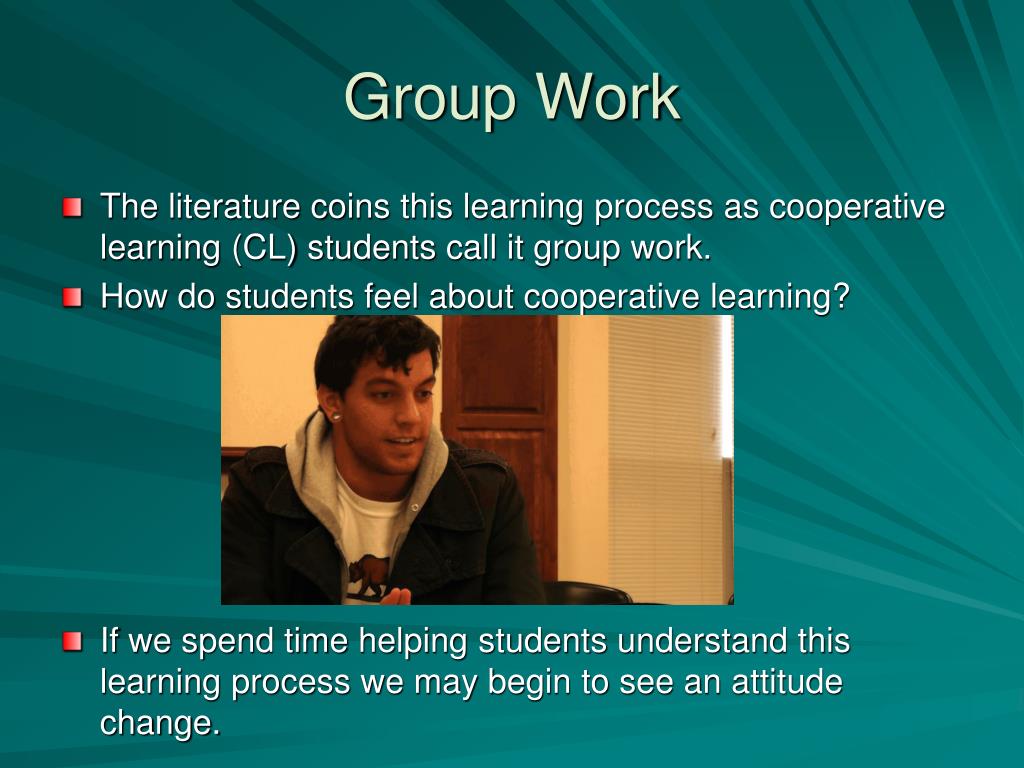 Group Work

The literature coins this learning process as cooperative learning (CL) students call it group work.

How do students feel about cooperative learning?

If we spend time helping students understand this learning process we may begin to see an attitude change.